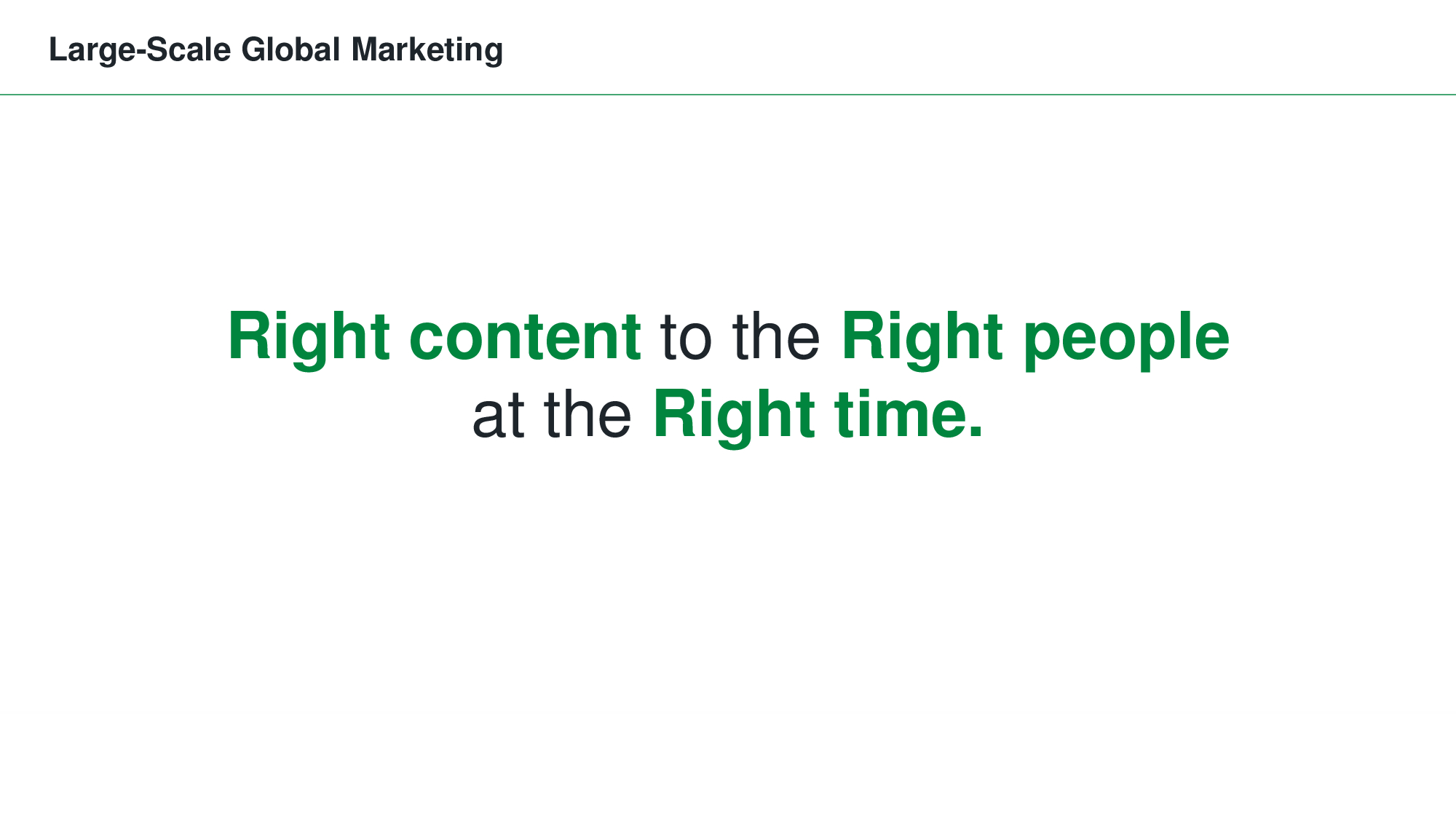 Large-Scale Global Marketing

Right content to the Right people at the Right time.